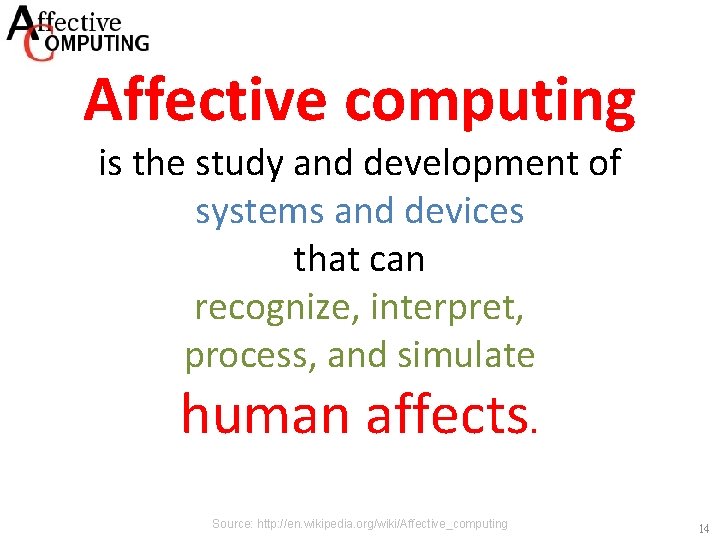 Affective COMPUTING

Affective computing

is the study and development of systems and devices that can recognize, interpret, process, and simulate human affects.

Source: http://en.wikipedia.org/wiki/Affective_computing

14